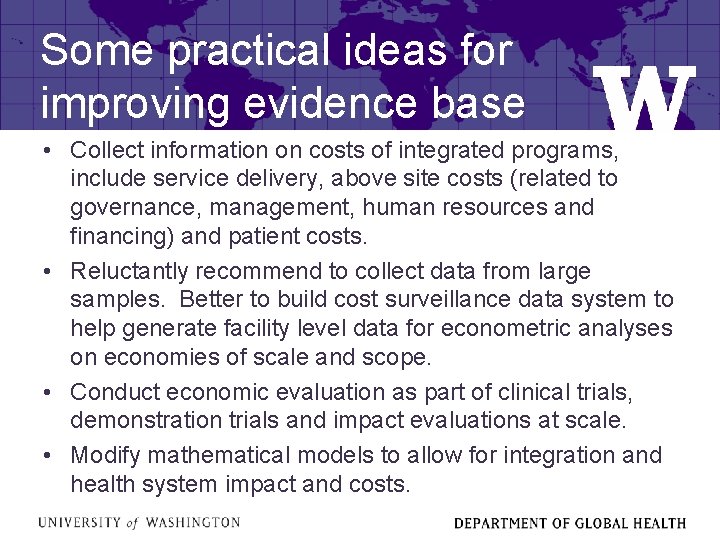 Some practical ideas for improving evidence base

W

• Collect information on costs of integrated programs, include service delivery, above site costs (related to governance, management, human resources and financing) and patient costs.

• Reluctantly recommend to collect data from large samples. Better to build cost surveillance data system to help generate facility level data for econometric analyses on economies of scale and scope.

• Conduct economic evaluation as part of clinical trials, demonstration trials and impact evaluations at scale.

• Modify mathematical models to allow for integration and health system impact and costs.

UNIVERSITY of WASHINGTON

DEPARTMENT OF GLOBAL HEALTH